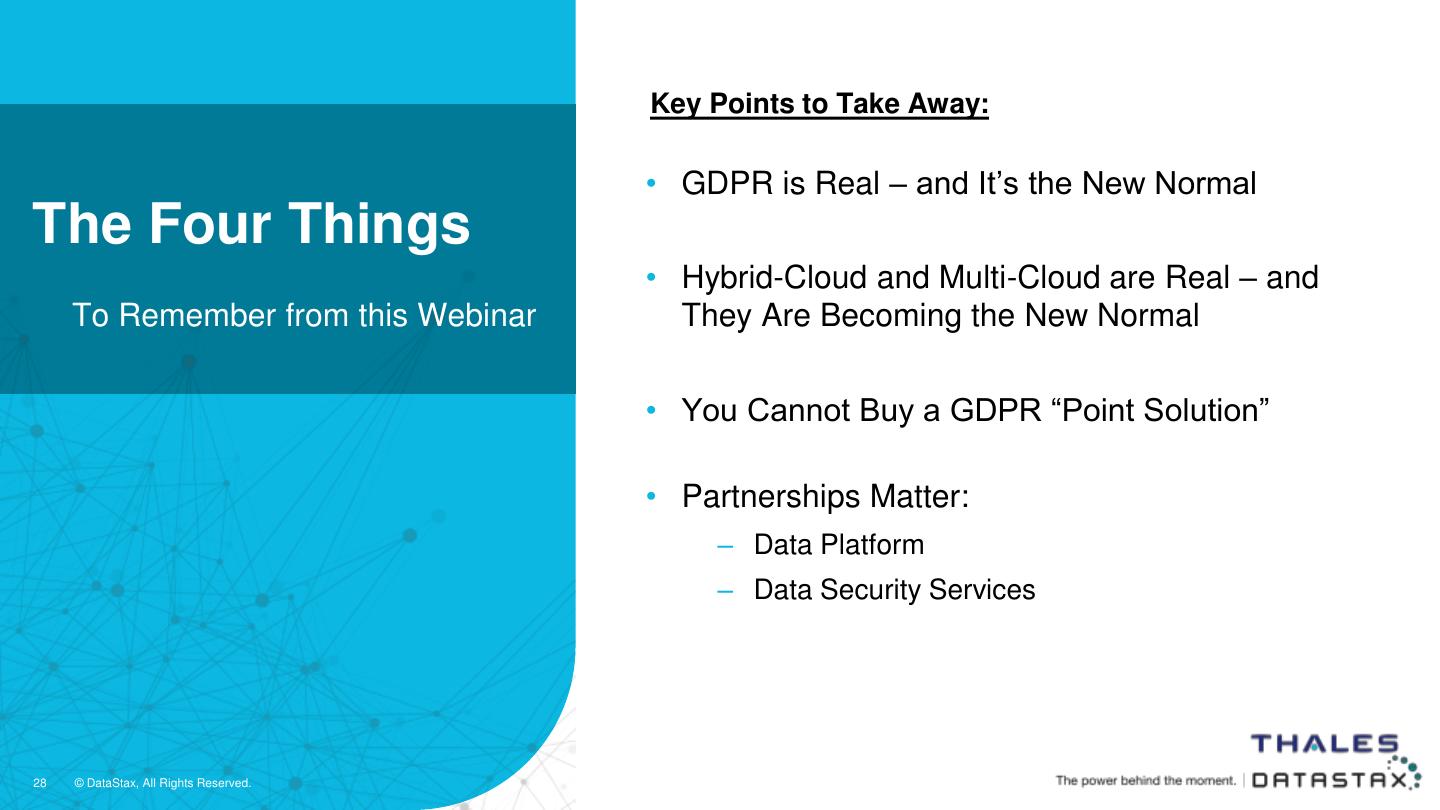 The Four Things

To Remember from this Webinar

Key Points to Take Away:

• GDPR is Real – and It's the New Normal

• Hybrid-Cloud and Multi-Cloud are Real – and They Are Becoming the New Normal

• You Cannot Buy a GDPR "Point Solution"

• Partnerships Matter:
  – Data Platform
  – Data Security Services

28 © DataStax, All Rights Reserved.

THALES

The power behind the moment. | DATASTAX